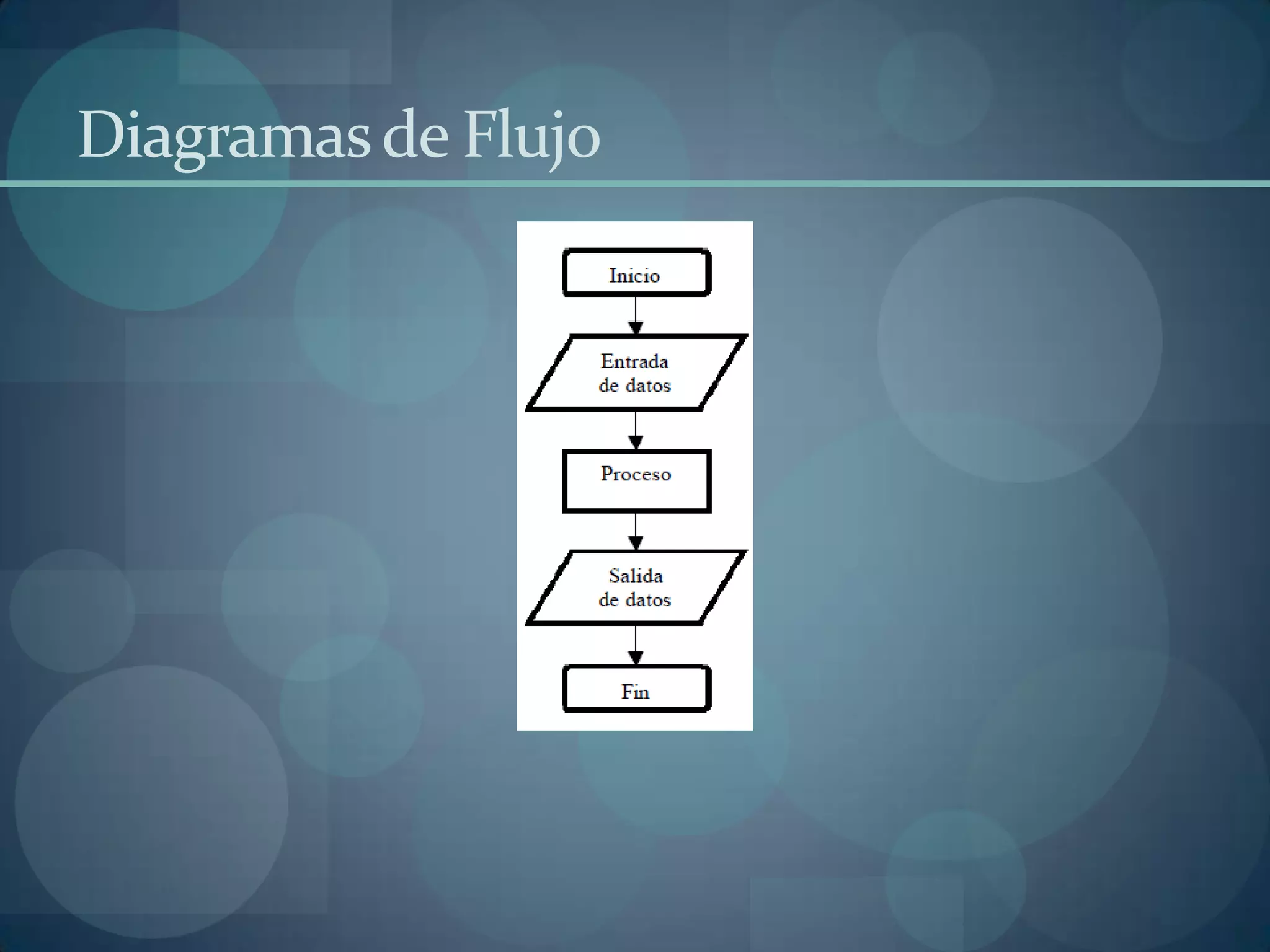 Diagramas de Flujo

Inicio

Entrada de datos

Proceso

Salida de datos

Fin